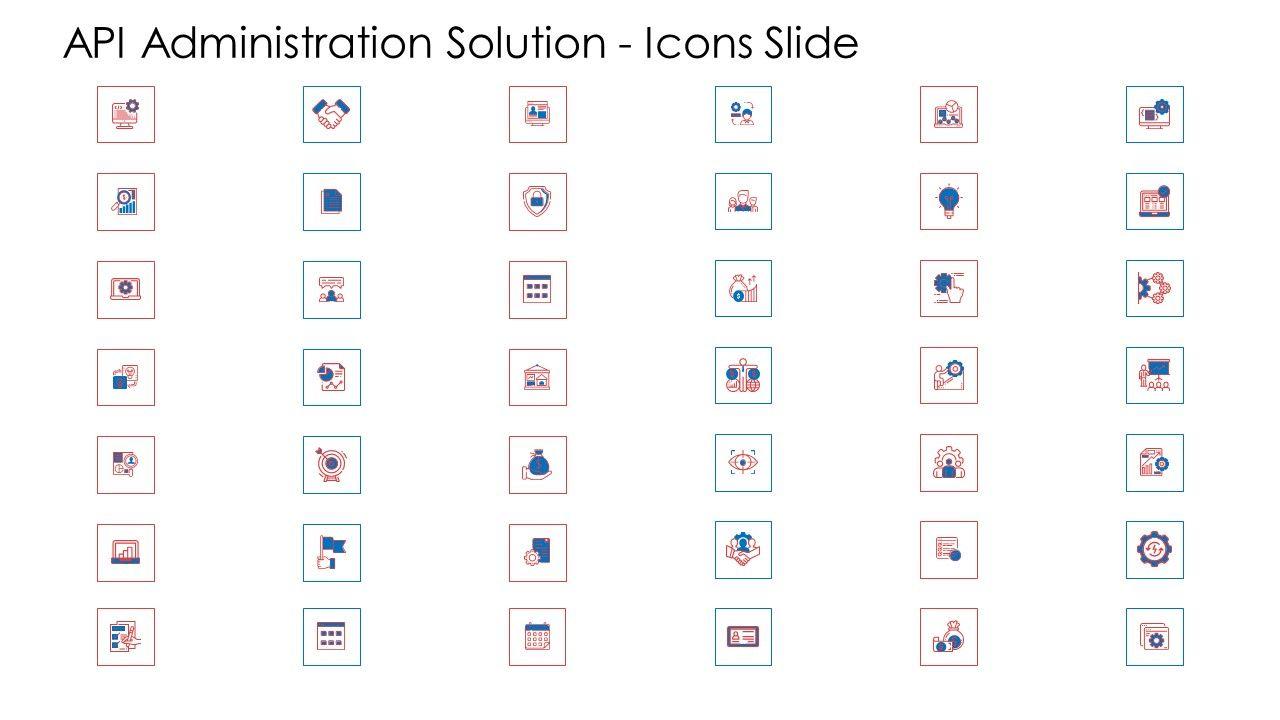 API Administration Solution - Icons Slide